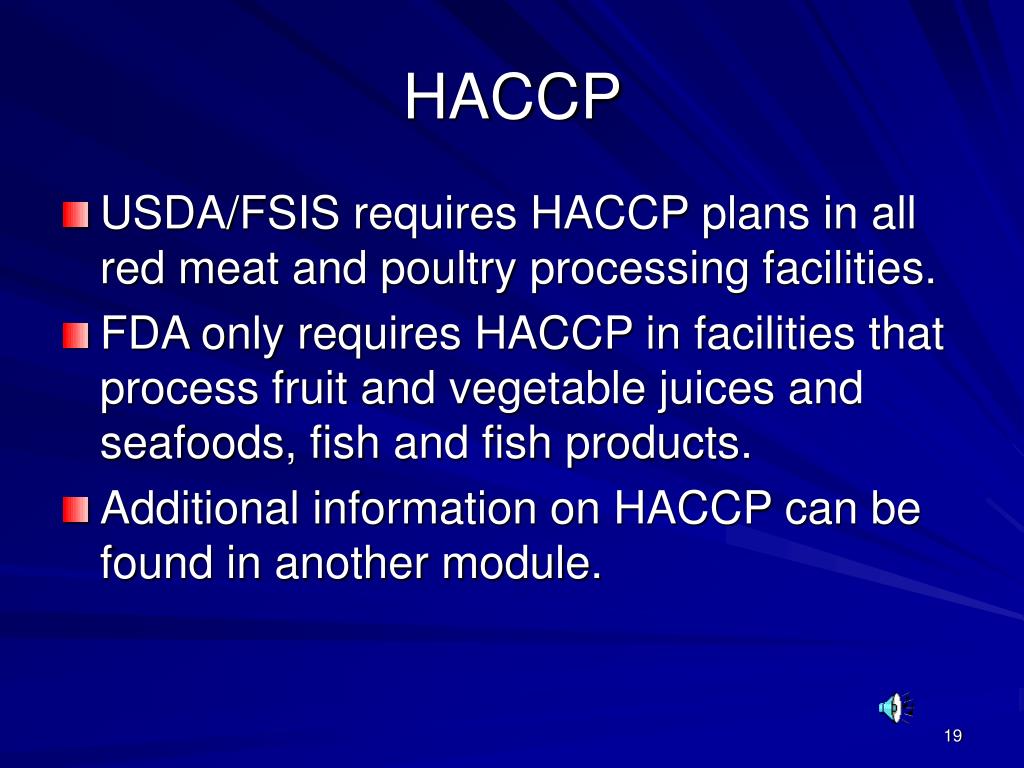 HACCP

USDA/FSIS requires HACCP plans in all red meat and poultry processing facilities.

FDA only requires HACCP in facilities that process fruit and vegetable juices and seafoods, fish and fish products.

Additional information on HACCP can be found in another module.

19